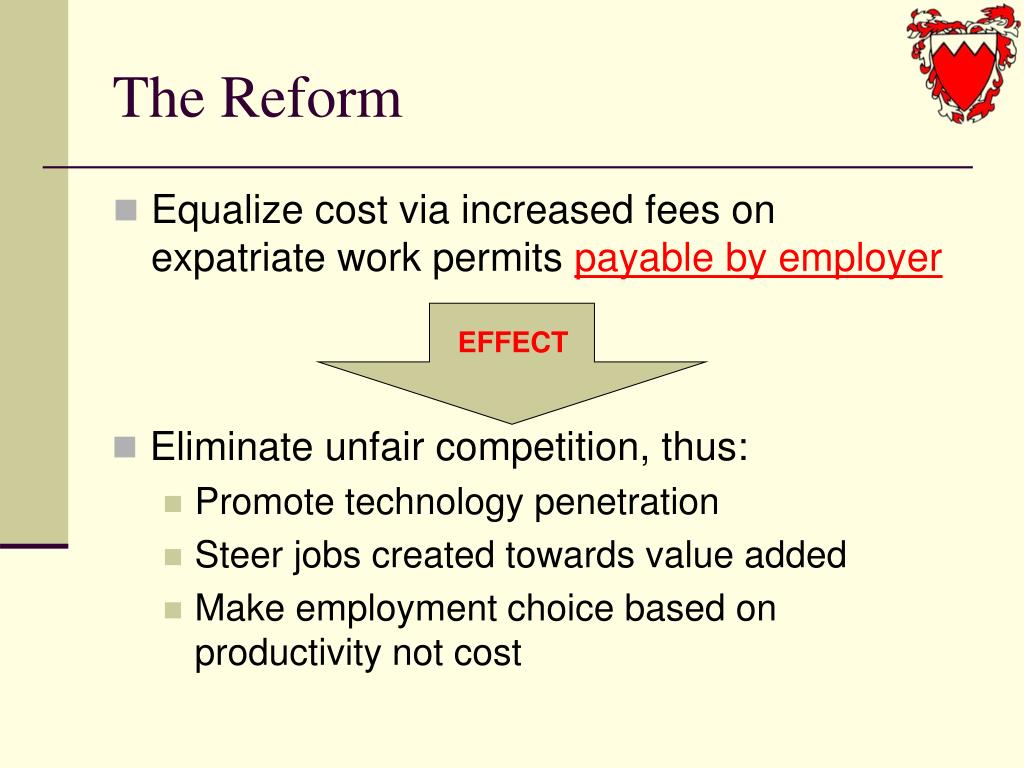 The Reform

Equalize cost via increased fees on expatriate work permits payable by employer

EFFECT

Eliminate unfair competition, thus:

Promote technology penetration

Steer jobs created towards value added

Make employment choice based on productivity not cost